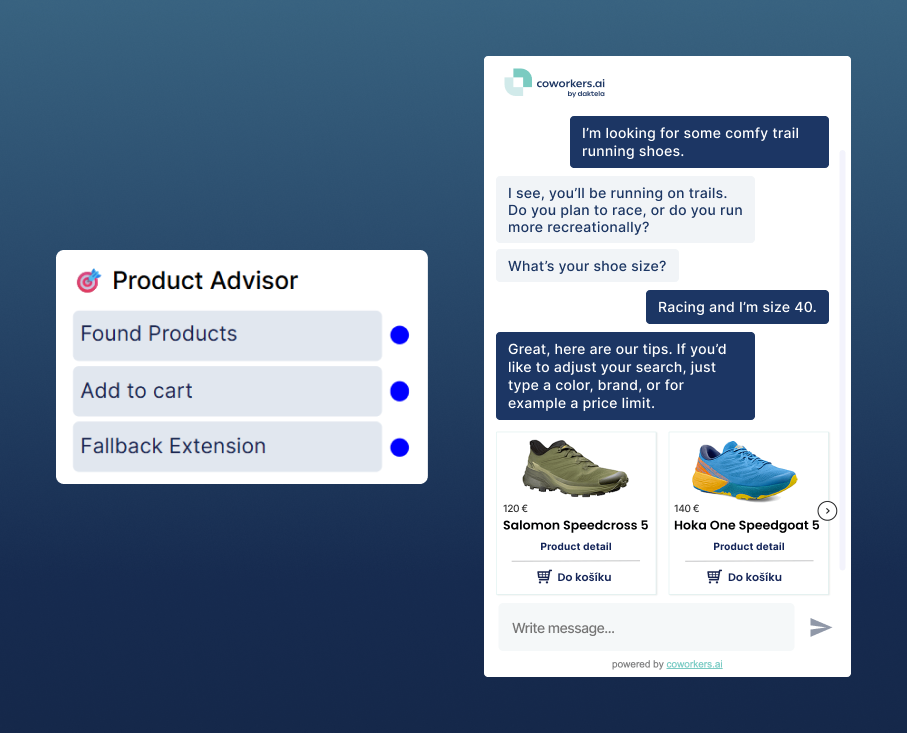 Product Advisor

Found Products

Add to cart

Fallback Extension

coworkers.ai
by daktela

I'm looking for some comfy trail running shoes.

I see, you'll be running on trails. Do you plan to race, or do you run more recreationally?

What's your shoe size?

Racing and I'm size 40.

Great, here are our tips. If you'd like to adjust your search, just type a color, brand, or for example a price limit.

120 €
Salomon Speedcross 5
Product detail
Do košíku

140 €
Hoka One Speedgoat 5
Product detail
Do košíku

Write message...

powered by coworkers.ai